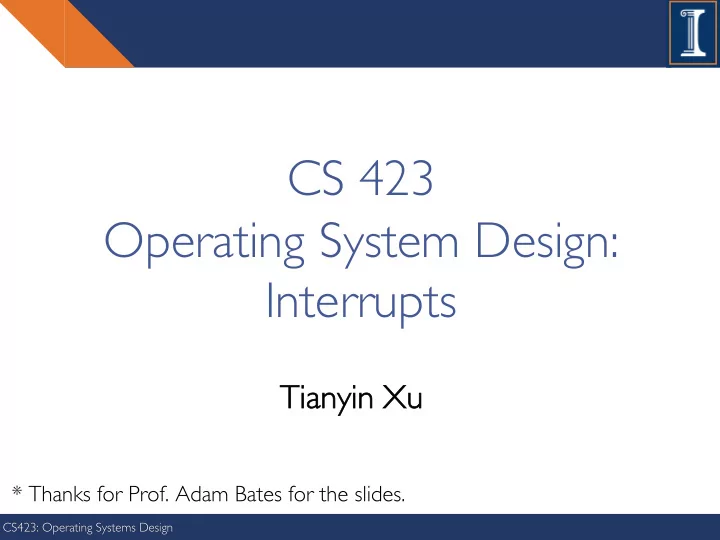 CS 423
Operating System Design:
Interrupts

Tianyin Xu

* Thanks for Prof. Adam Bates for the slides.

CS423: Operating Systems Design